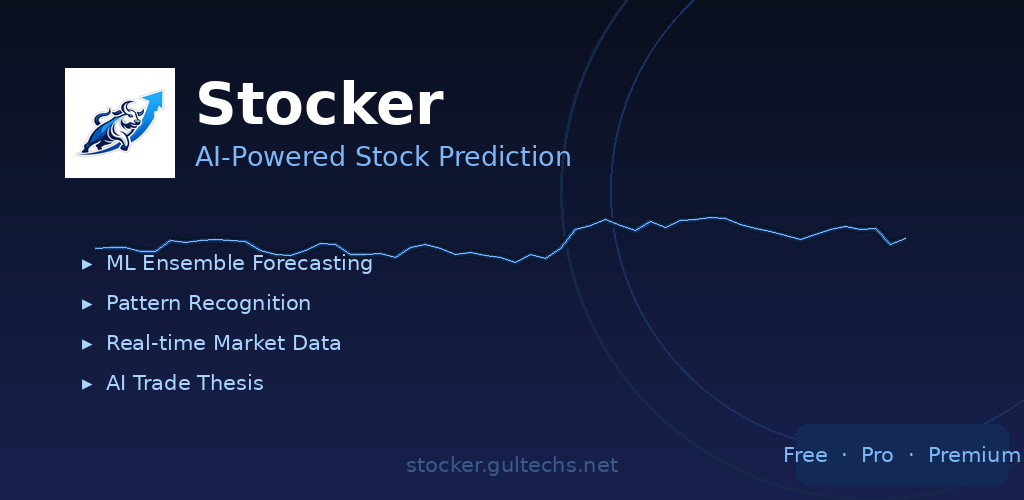 Stocker
AI-Powered Stock Prediction

▸ ML Ensemble Forecasting
▸ Pattern Recognition
▸ Real-time Market Data
▸ AI Trade Thesis

stocker.gultechs.net

Free · Pro · Premium